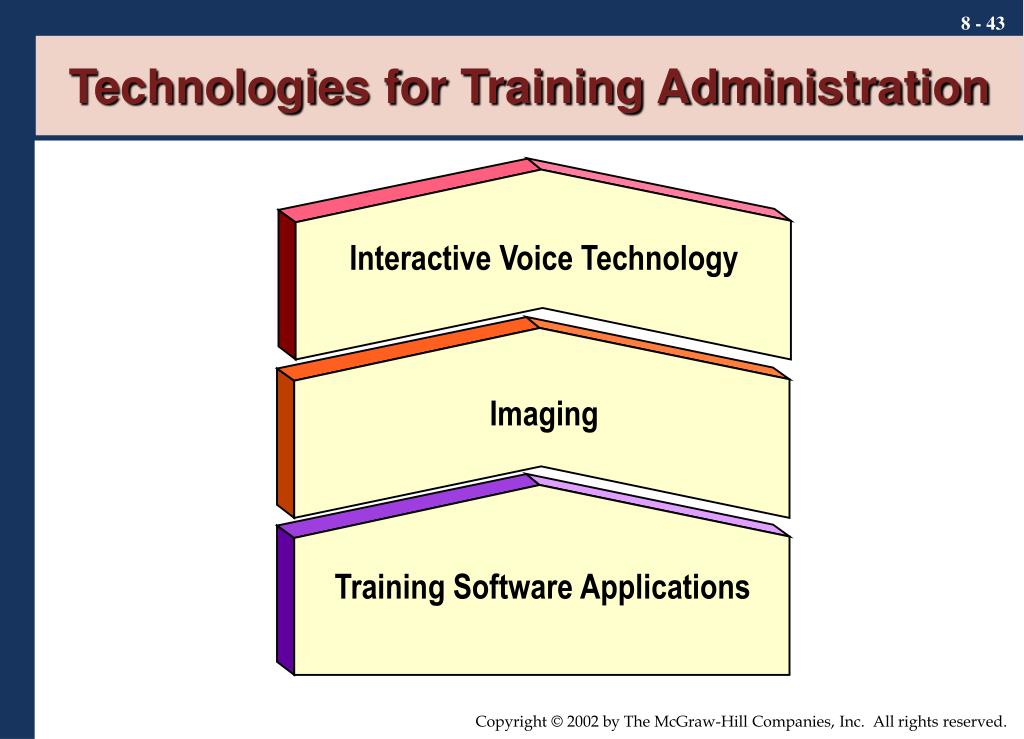 8 - 43

Technologies for Training Administration

Interactive Voice Technology

Imaging

Training Software Applications

Copyright © 2002 by The McGraw-Hill Companies, Inc. All rights reserved.